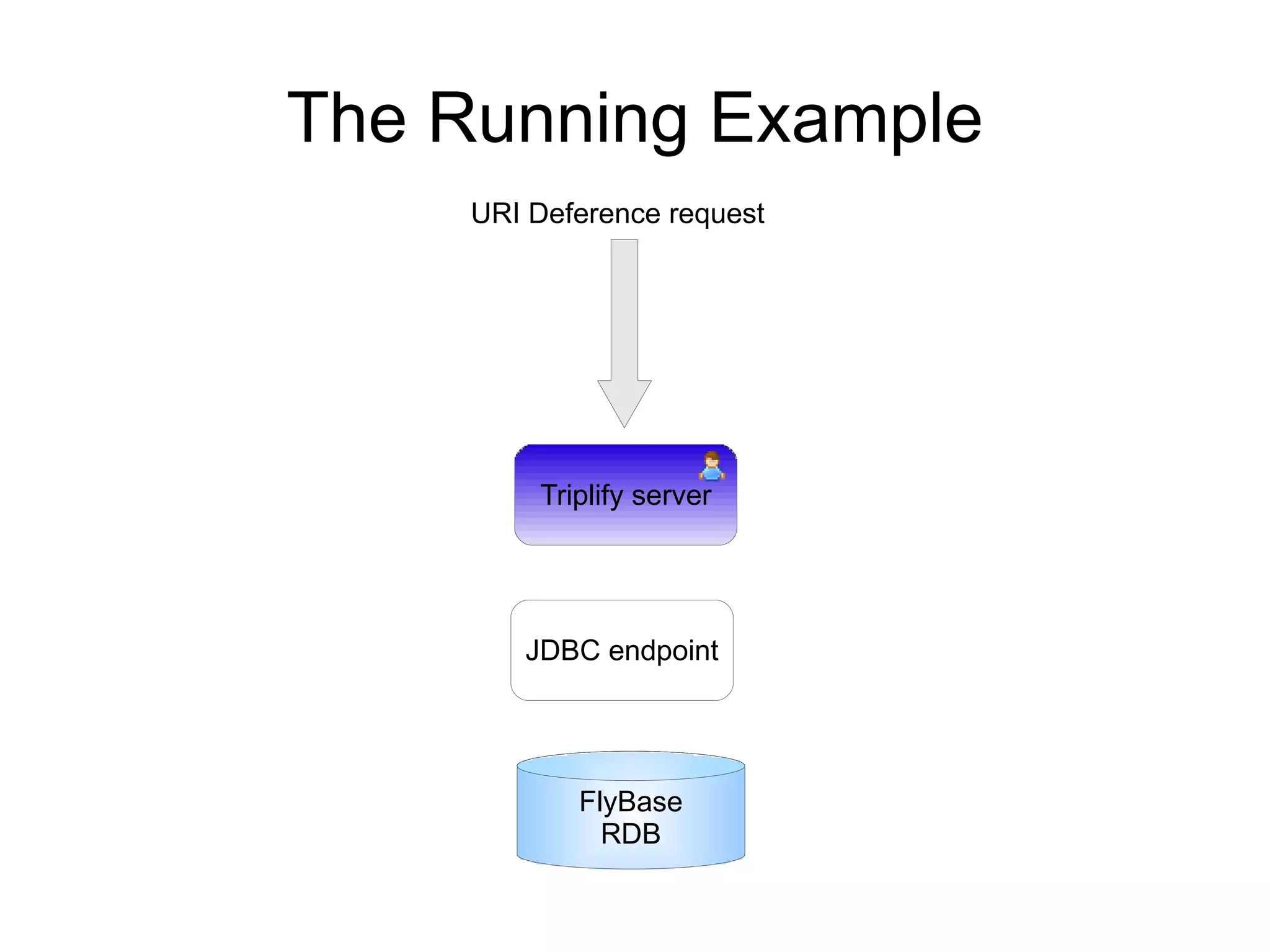 The Running Example

URI Deference request

Triplify server

JDBC endpoint

FlyBase
RDB